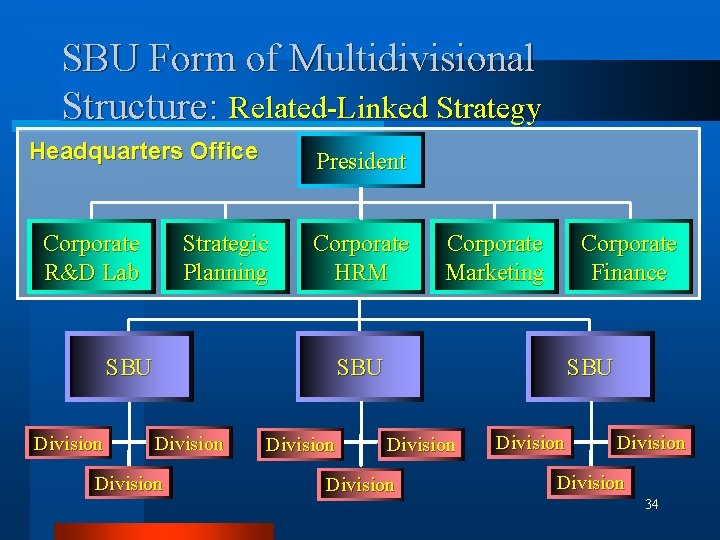 SBU Form of Multidivisional Structure: Related-Linked Strategy

Headquarters Office

President

Corporate R&D Lab

Strategic Planning

Corporate HRM

Corporate Marketing

Corporate Finance

SBU

SBU

SBU

Division

Division

Division

Division

Division

Division

Division

Division

Division

34